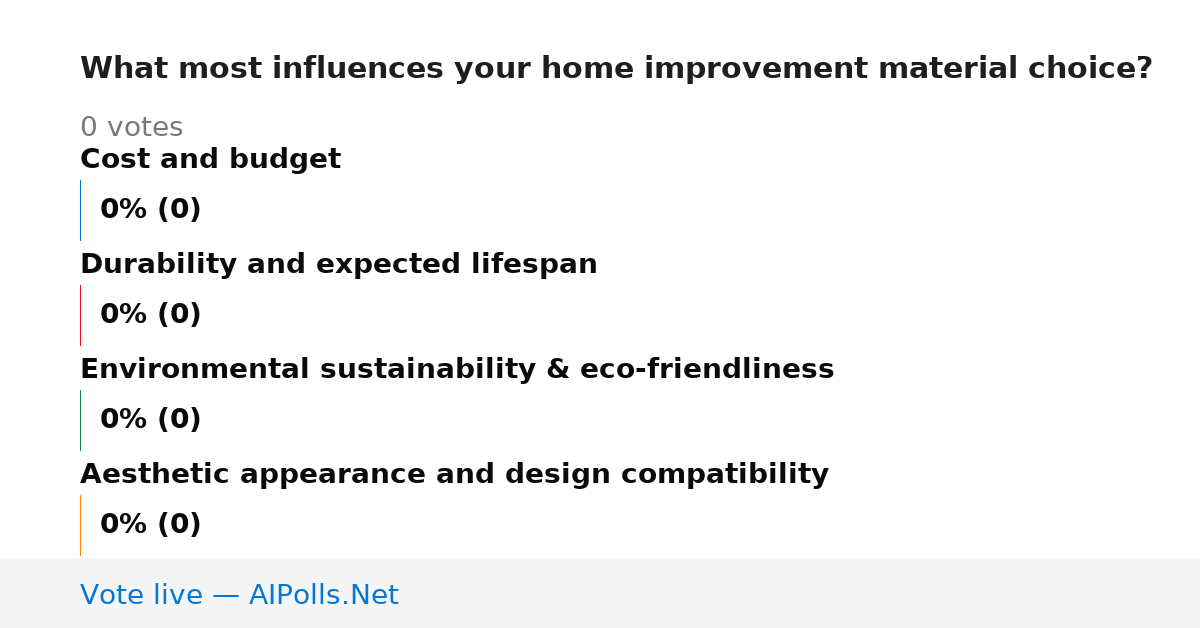 What most influences your home improvement material choice?

0 votes

Cost and budget

0% (0)

Durability and expected lifespan

0% (0)

Environmental sustainability & eco-friendliness

0% (0)

Aesthetic appearance and design compatibility

0% (0)

Vote live — AIPolls.Net